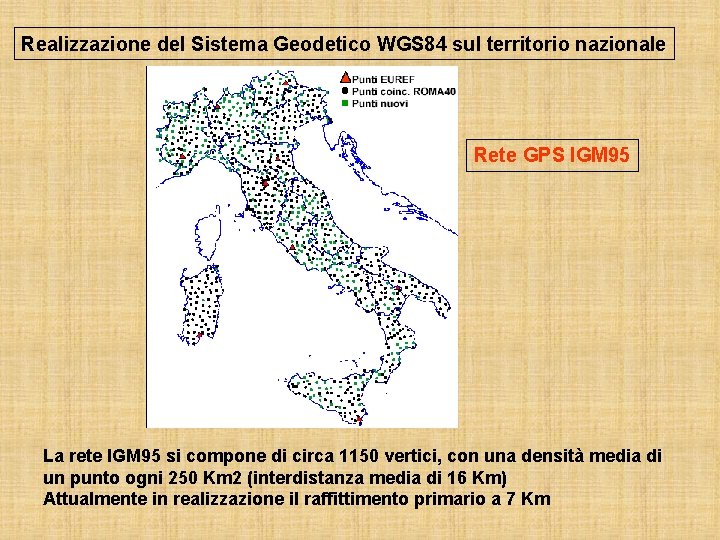 Realizzazione del Sistema Geodetico WGS84 sul territorio nazionale

Punti EUREF
Punti coinc. ROMA40
Punti nuovi

Rete GPS IGM95

La rete IGM95 si compone di circa 1150 vertici, con una densità media di un punto ogni 250 Km2 (interdistanza media di 16 Km)
Attualmente in realizzazione il raffittimento primario a 7 Km